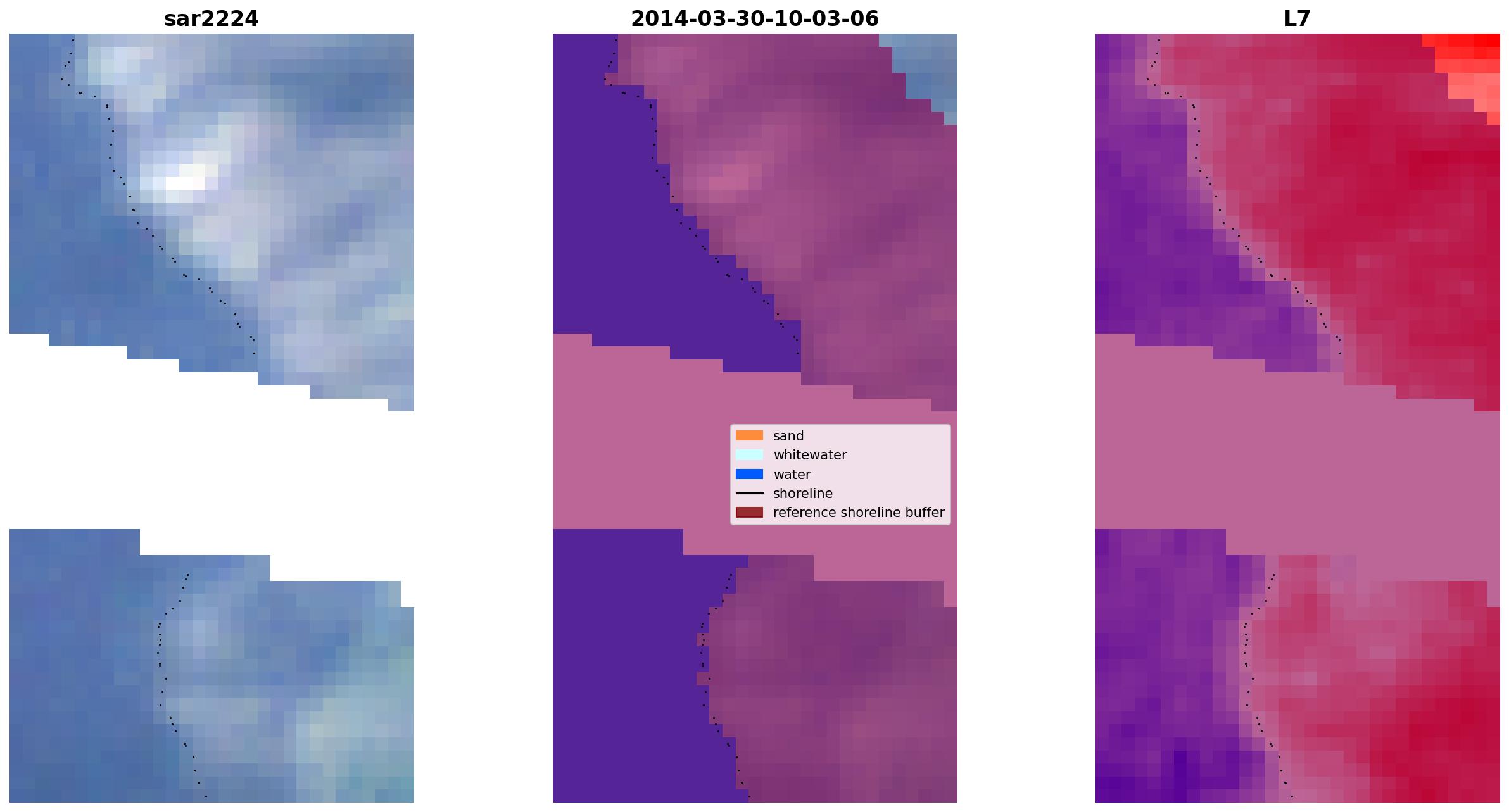 sar2224

2014-03-30-10-03-06

L7

sand
whitewater
water
shoreline
reference shoreline buffer